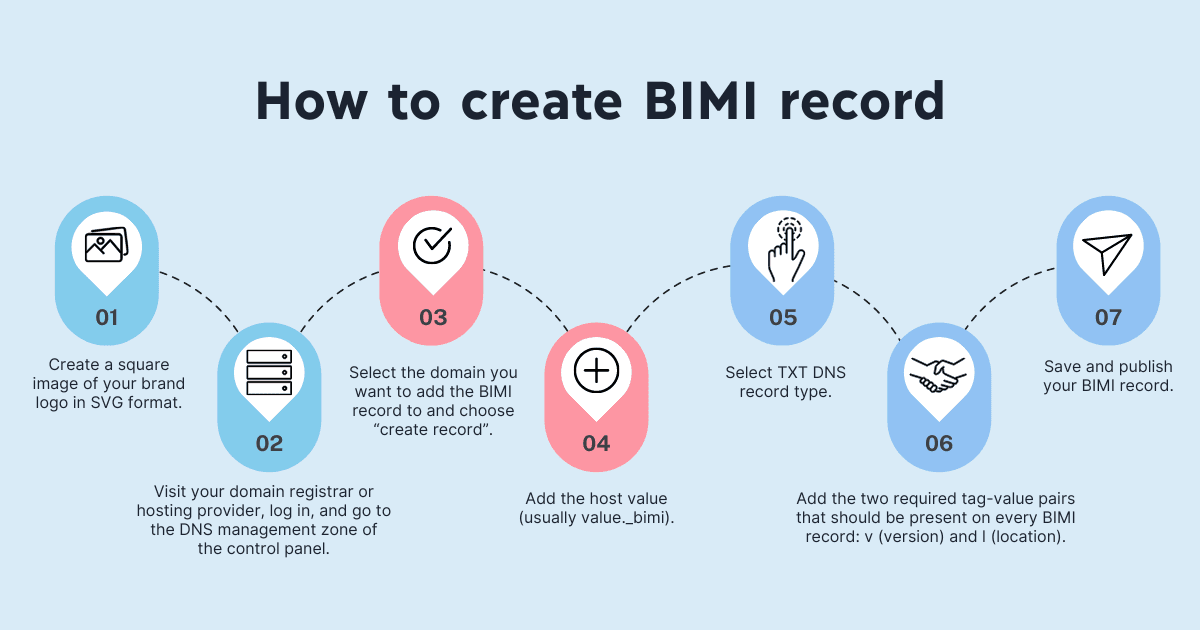 How to create BIMI record

01

Create a square image of your brand logo in SVG format.

02

Visit your domain registrar or hosting provider, log in, and go to the DNS management zone of the control panel.

03

Select the domain you want to add the BIMI record to and choose "create record".

04

Add the host value (usually value._bimi).

05

Select TXT DNS record type.

06

Add the two required tag-value pairs that should be present on every BIMI record: v (version) and l (location).

07

Save and publish your BIMI record.